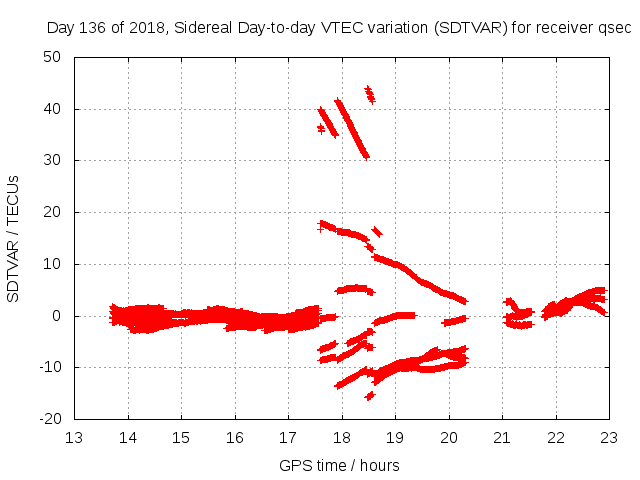 Day 136 of 2018, Sidereal Day-to-day VTEC variation (SDTVAR) for receiver qsec

SDTVAR / TECUs

50
40
30
20
10
0
-10
-20

13
14
15
16
17
18
19
20
21
22
23

GPS time / hours